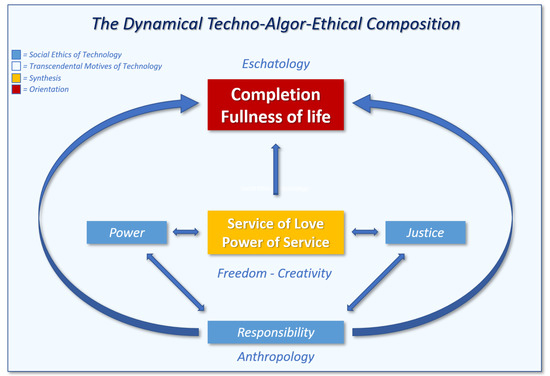 The Dynamical Techno-Algor-Ethical Composition

= Social Ethics of Technology
= Transcendental Motives of Technology
= Synthesis
= Orientation

Eschatology

Completion
Fullness of life

Power

Service of Love
Power of Service

Justice

Freedom - Creativity

Responsibility

Anthropology